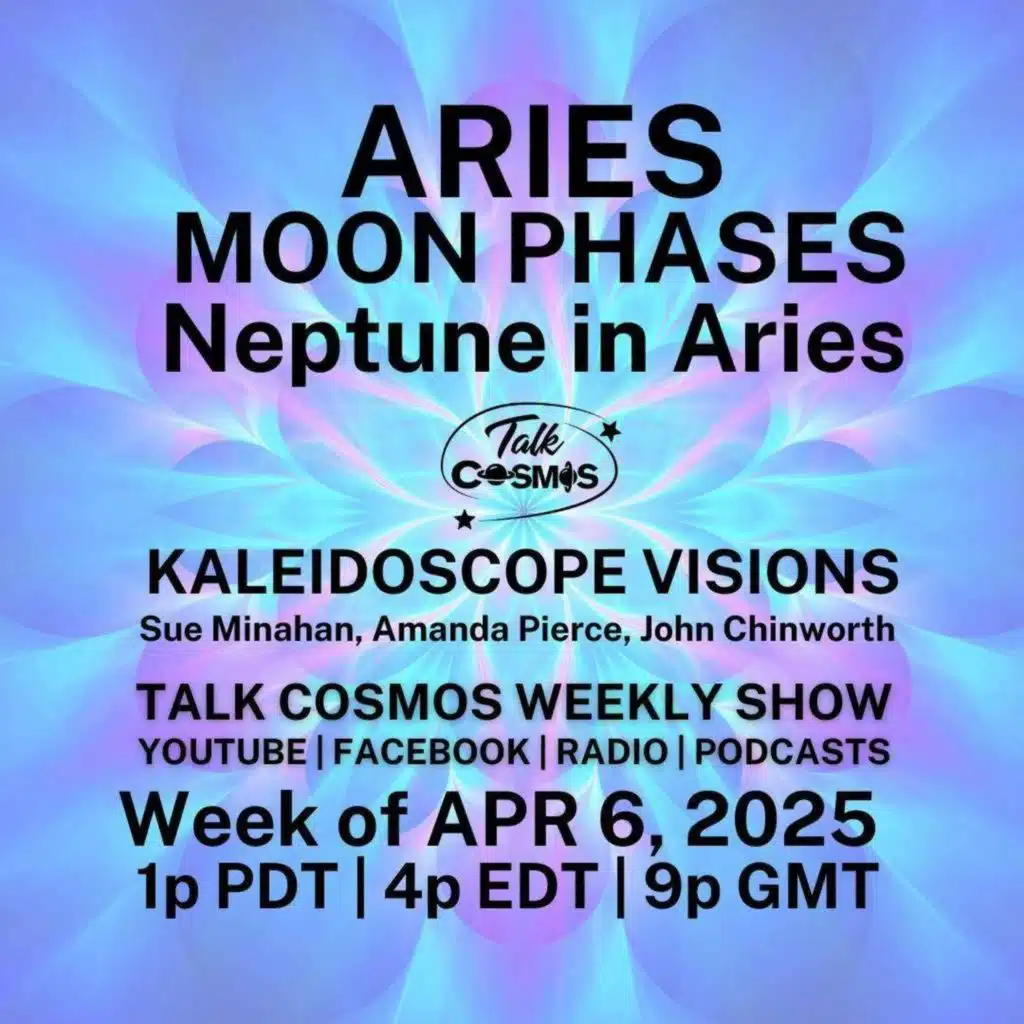 ARIES
MOON PHASES
Neptune in Aries

Talk
COSMOS

KALEIDOSCOPE VISIONS
Sue Minahan, Amanda Pierce, John Chinworth

TALK COSMOS WEEKLY SHOW
YOUTUBE | FACEBOOK | RADIO | PODCASTS

Week of APR 6, 2025
1p PDT | 4p EDT | 9p GMT